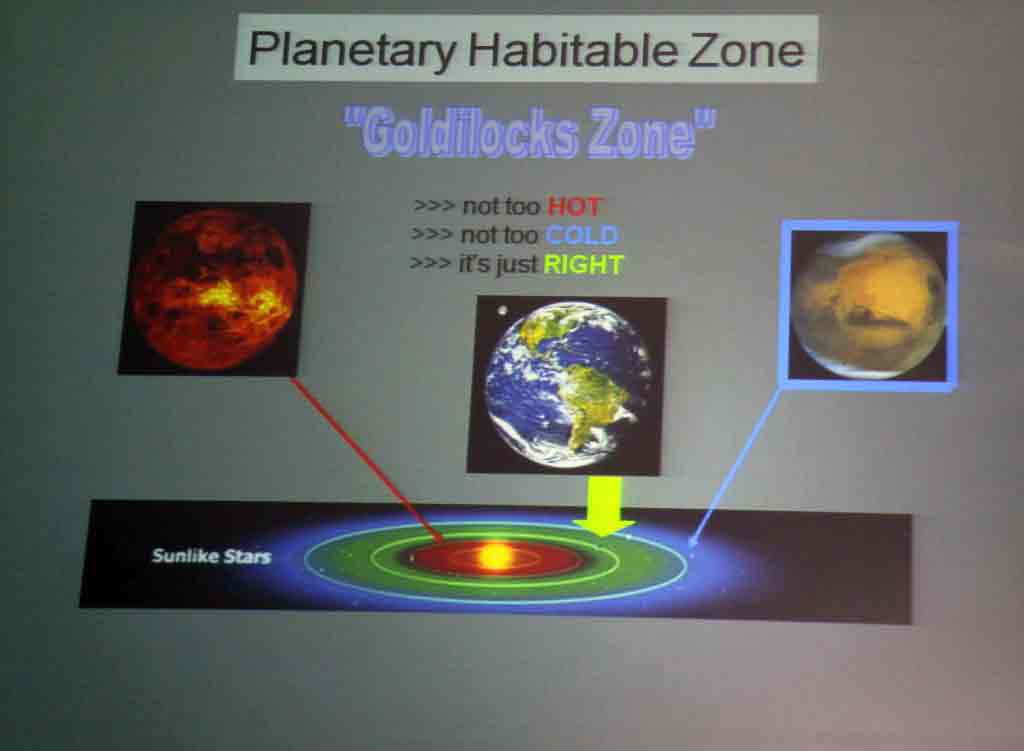 Planetary Habitable Zone

"Goldilocks Zone"

>>> not too HOT
>>> not too COLD
>>> it's just RIGHT

Sunlike Stars